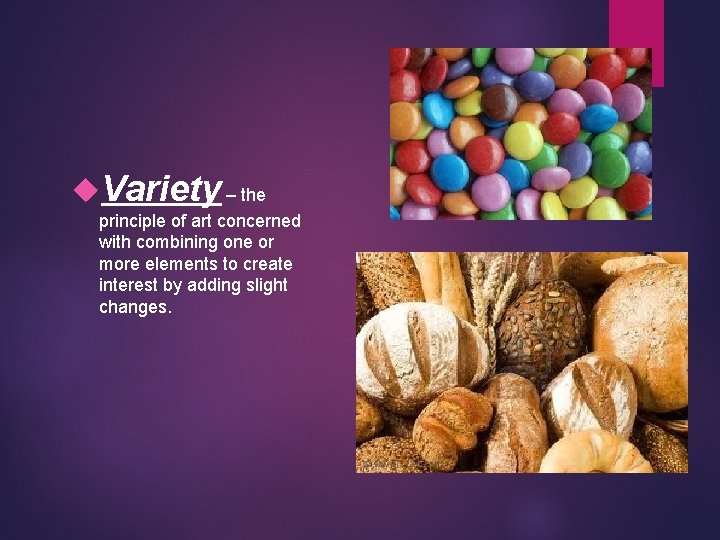 Variety – the principle of art concerned with combining one or more elements to create interest by adding slight changes.